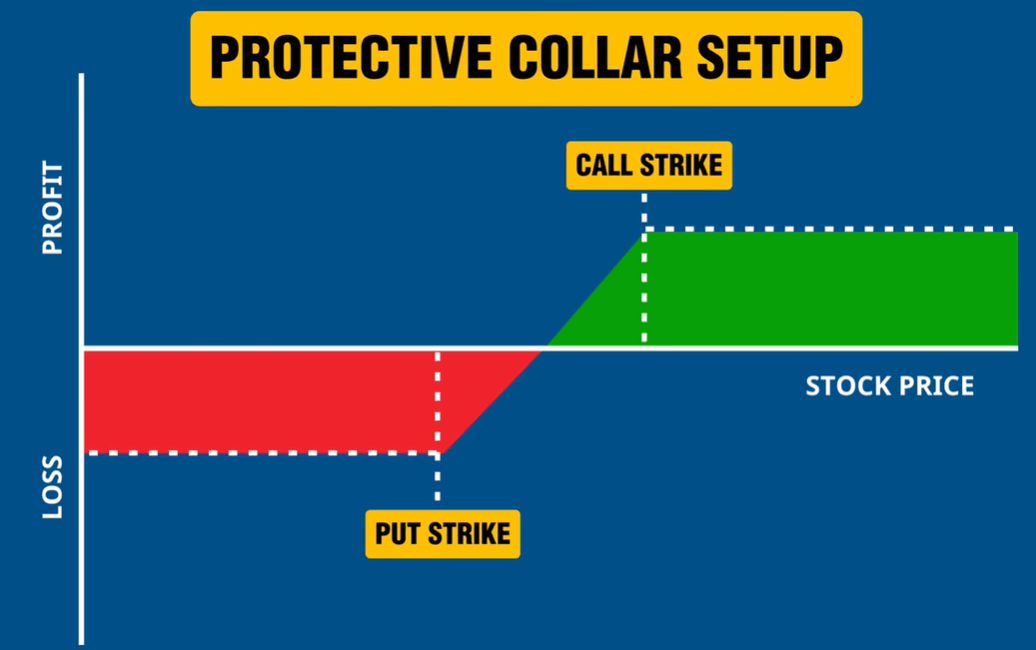 PROTECTIVE COLLAR SETUP

PROFIT

CALL STRIKE

STOCK PRICE

LOSS

PUT STRIKE